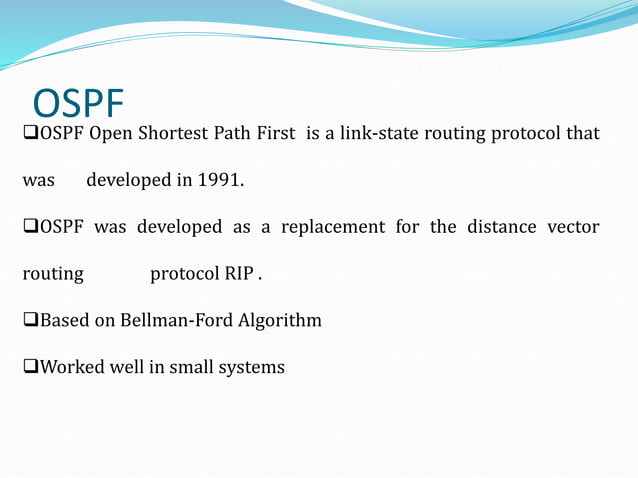 OSPF

❑OSPF Open Shortest Path First is a link-state routing protocol that was developed in 1991.

❑OSPF was developed as a replacement for the distance vector routing protocol RIP .

❑Based on Bellman-Ford Algorithm

❑Worked well in small systems